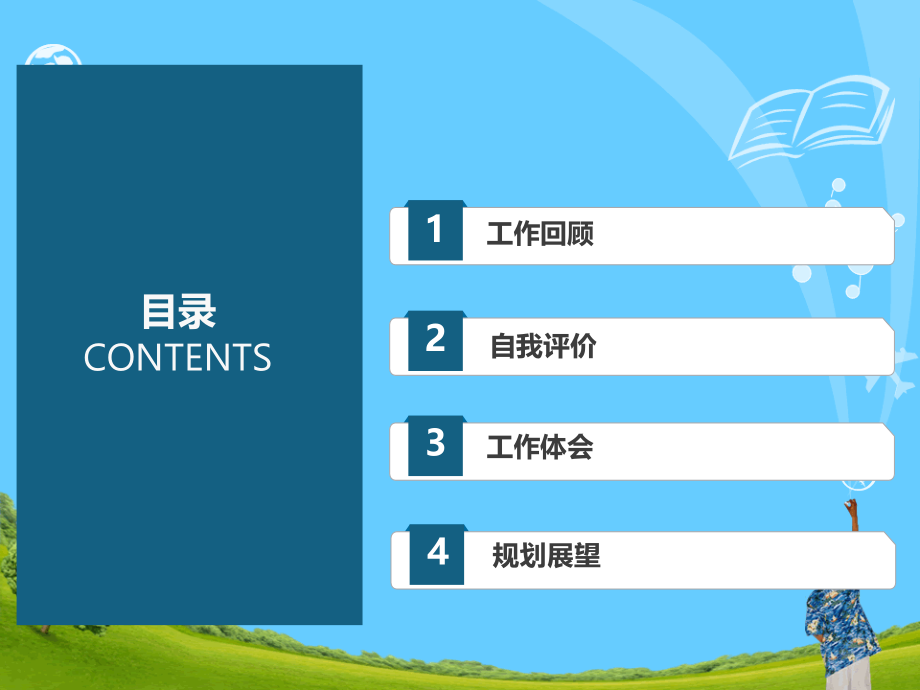 目录
CONTENTS

1 工作回顾

2 自我评价

3 工作体会

4 规划展望